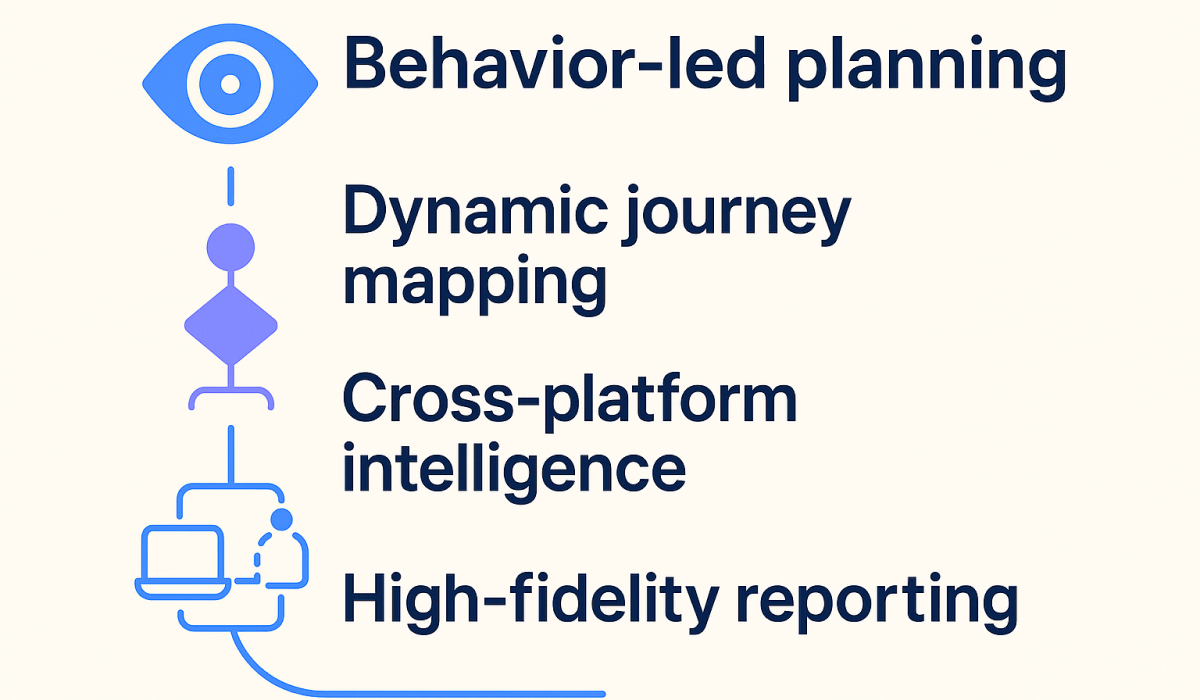 Behavior-led planning

Dynamic journey mapping

Cross-platform intelligence

High-fidelity reporting